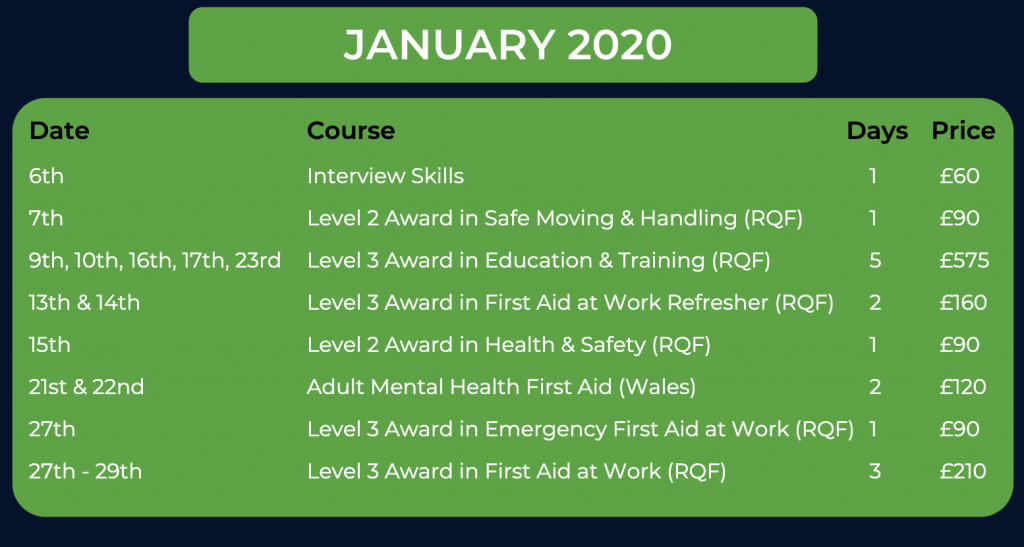 JANUARY 2020

| Date | Course | Days | Price |
|---|---|---|---|
| 6th | Interview Skills | 1 | £60 |
| 7th | Level 2 Award in Safe Moving & Handling (RQF) | 1 | £90 |
| 9th, 10th, 16th, 17th, 23rd | Level 3 Award in Education & Training (RQF) | 5 | £575 |
| 13th & 14th | Level 3 Award in First Aid at Work Refresher (RQF) | 2 | £160 |
| 15th | Level 2 Award in Health & Safety (RQF) | 1 | £90 |
| 21st & 22nd | Adult Mental Health First Aid (Wales) | 2 | £120 |
| 27th | Level 3 Award in Emergency First Aid at Work (RQF) | 1 | £90 |
| 27th - 29th | Level 3 Award in First Aid at Work (RQF) | 3 | £210 |